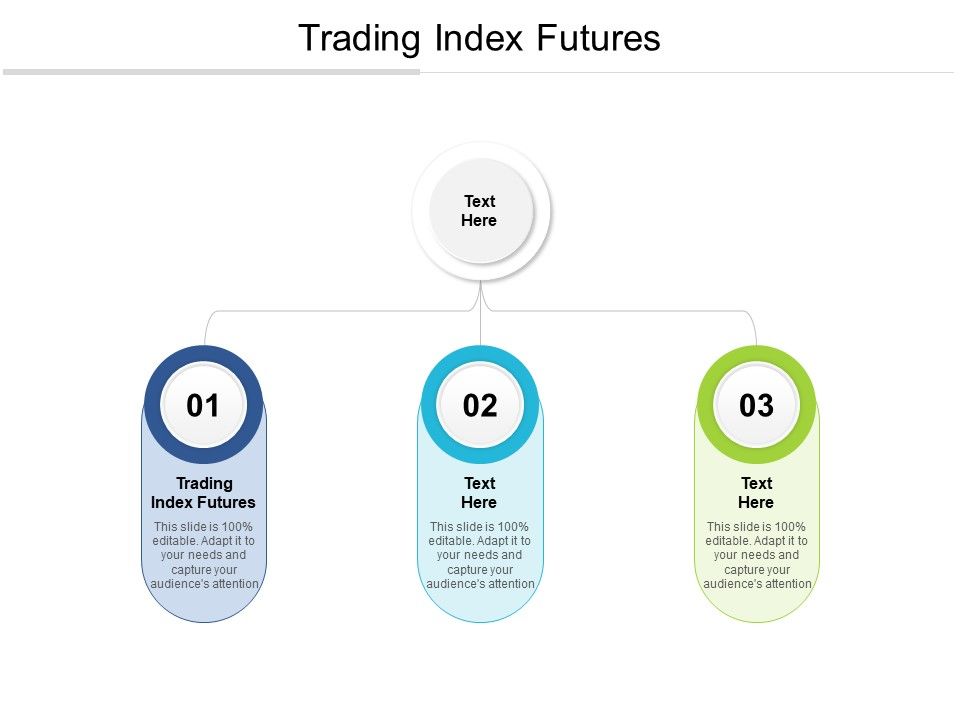 Trading Index Futures

Text Here

01

Trading Index Futures

This slide is 100% editable. Adapt it to your needs and capture your audience's attention

02

Text Here

This slide is 100% editable. Adapt it to your needs and capture your audience's attention

03

Text Here

This slide is 100% editable. Adapt it to your needs and capture your audience's attention